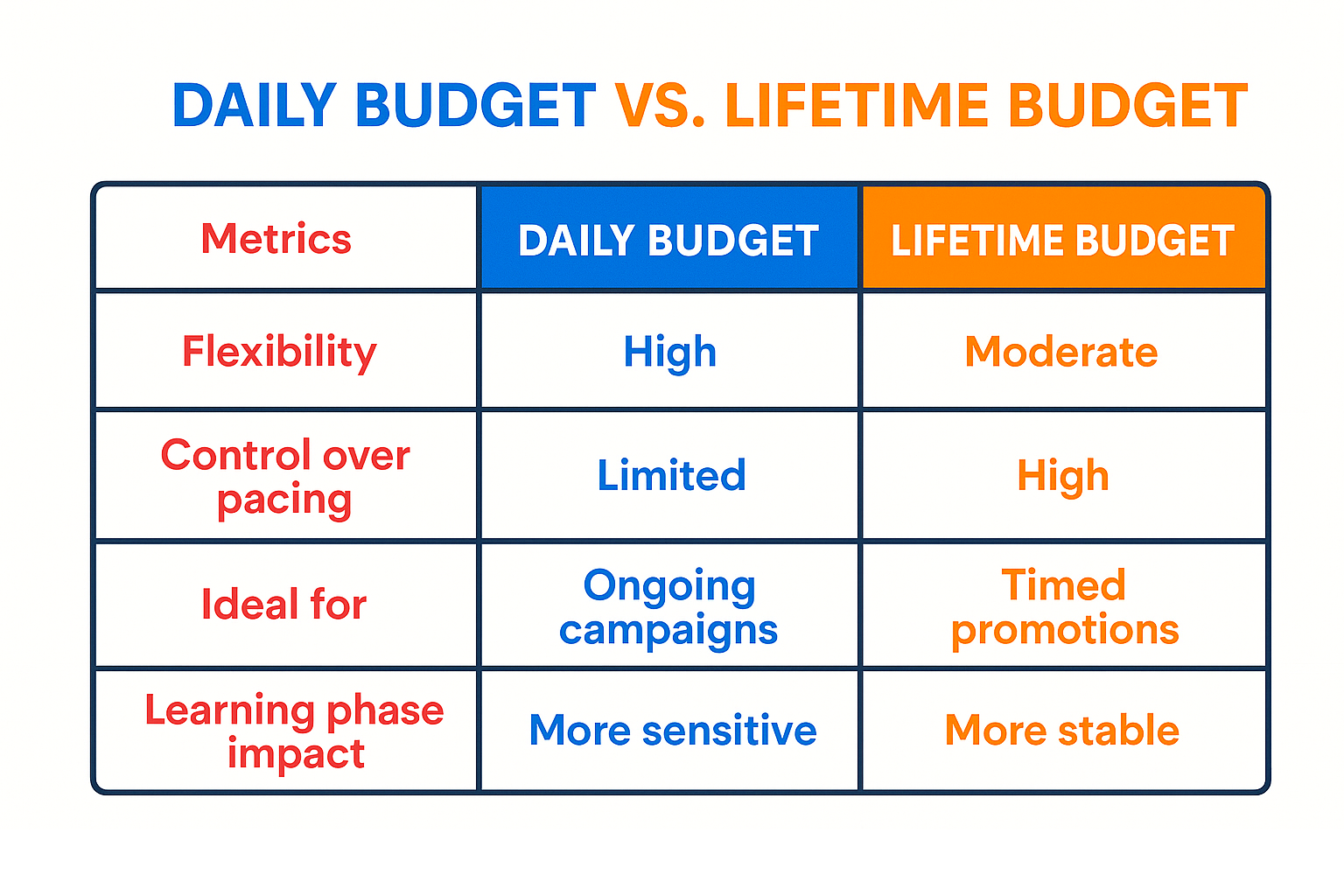 DAILY BUDGET VS. LIFETIME BUDGET

| Metrics | DAILY BUDGET | LIFETIME BUDGET |
|---|---|---|
| Flexibility | High | Moderate |
| Control over pacing | Limited | High |
| Ideal for | Ongoing campaigns | Timed promotions |
| Learning phase impact | More sensitive | More stable |